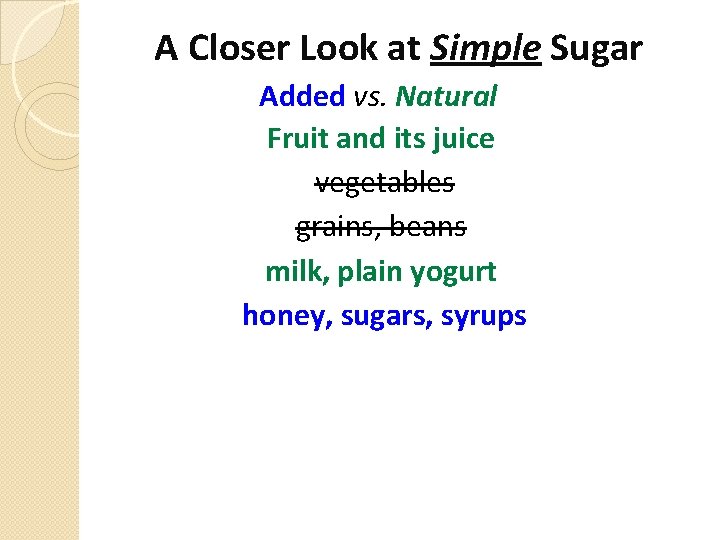 A Closer Look at Simple Sugar

Added vs. Natural

Fruit and its juice

~~vegetables~~

~~grains, beans~~

milk, plain yogurt

honey, sugars, syrups